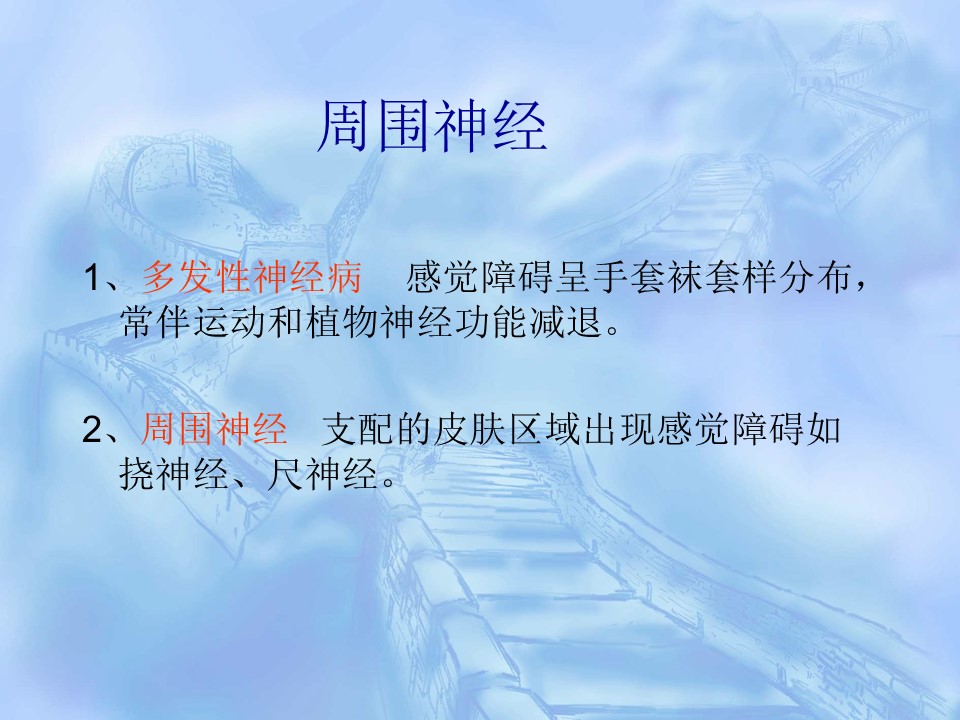 周围神经

1、多发性神经病　感觉障碍呈手套袜套样分布，常伴运动和植物神经功能减退。

2、周围神经　支配的皮肤区域出现感觉障碍如挠神经、尺神经。